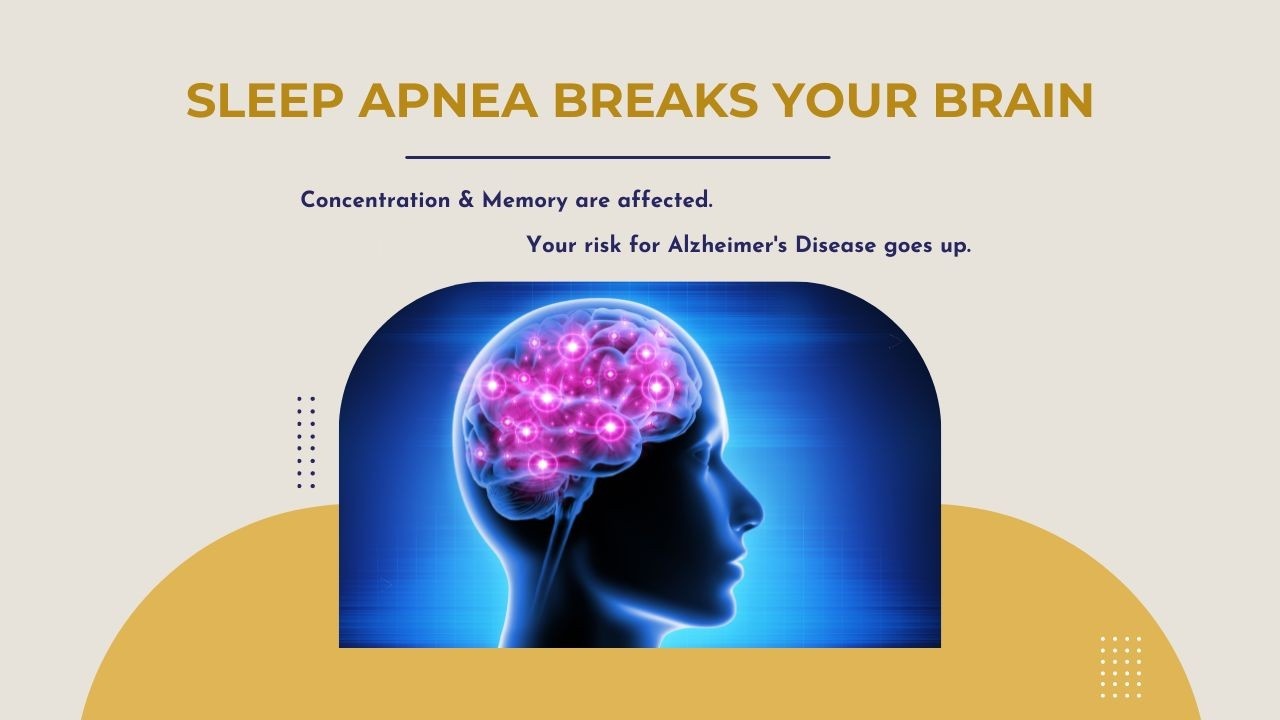 SLEEP APNEA BREAKS YOUR BRAIN

Concentration & Memory are affected.

Your risk for Alzheimer's Disease goes up.